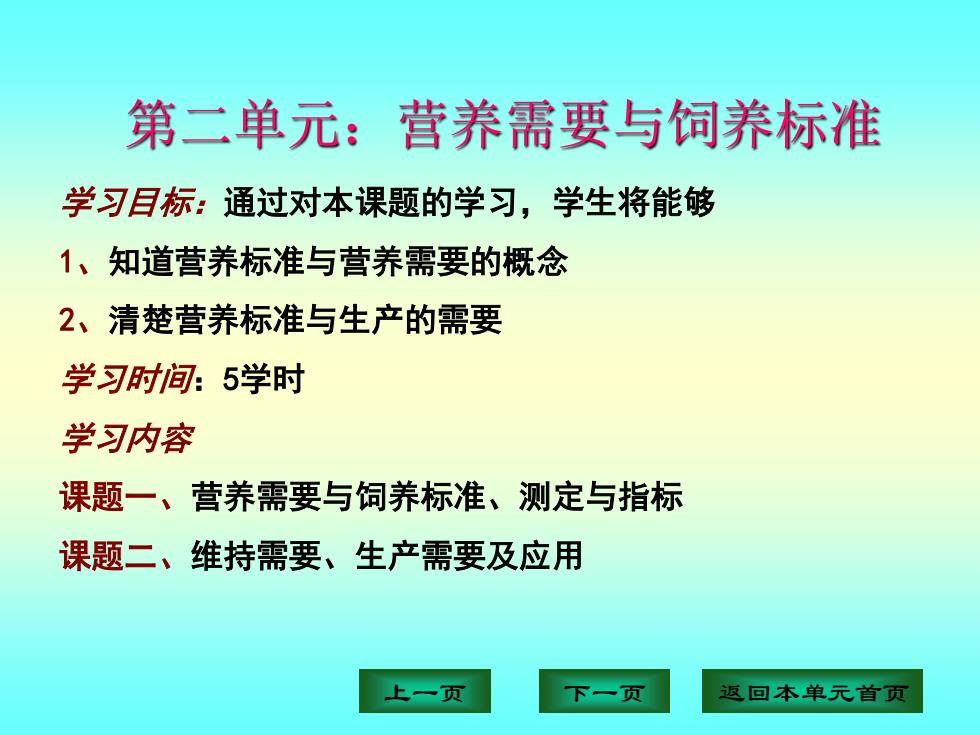 第二单元：营养需要与饲养标准

学习目标：通过对本课题的学习，学生将能够

1、知道营养标准与营养需要的概念

2、清楚营养标准与生产的需要

学习时间：5学时

学习内容

课题一、营养需要与饲养标准、测定与指标

课题二、维持需要、生产需要及应用

上一页

下一页

返回本单元首页